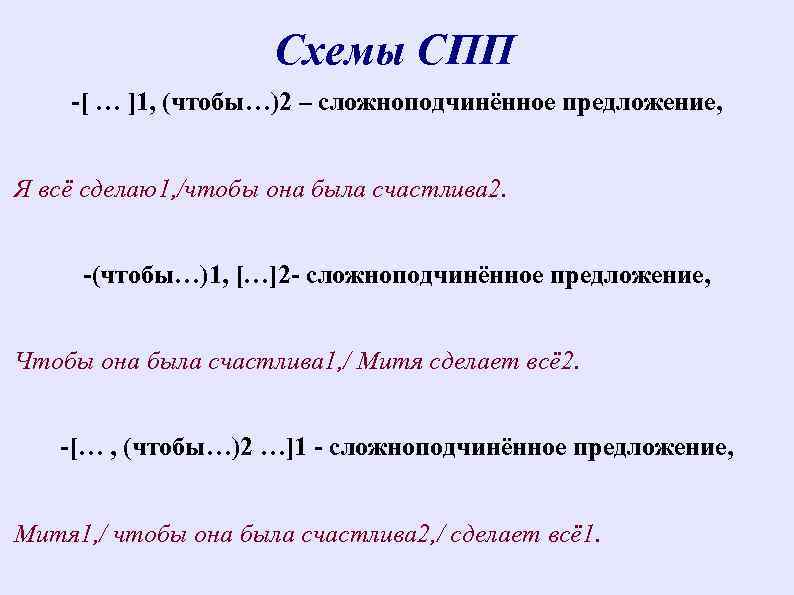 Схемы СПП

-[ … ]1, (чтобы…)2 – сложноподчинённое предложение,

Я всё сделаю1,/чтобы она была счастлива2.

-(чтобы…)1, […]2- сложноподчинённое предложение,

Чтобы она была счастлива1,/ Митя сделает всё2.

-[… , (чтобы…)2 …]1 - сложноподчинённое предложение,

Митя1,/ чтобы она была счастлива2,/ сделает всё1.